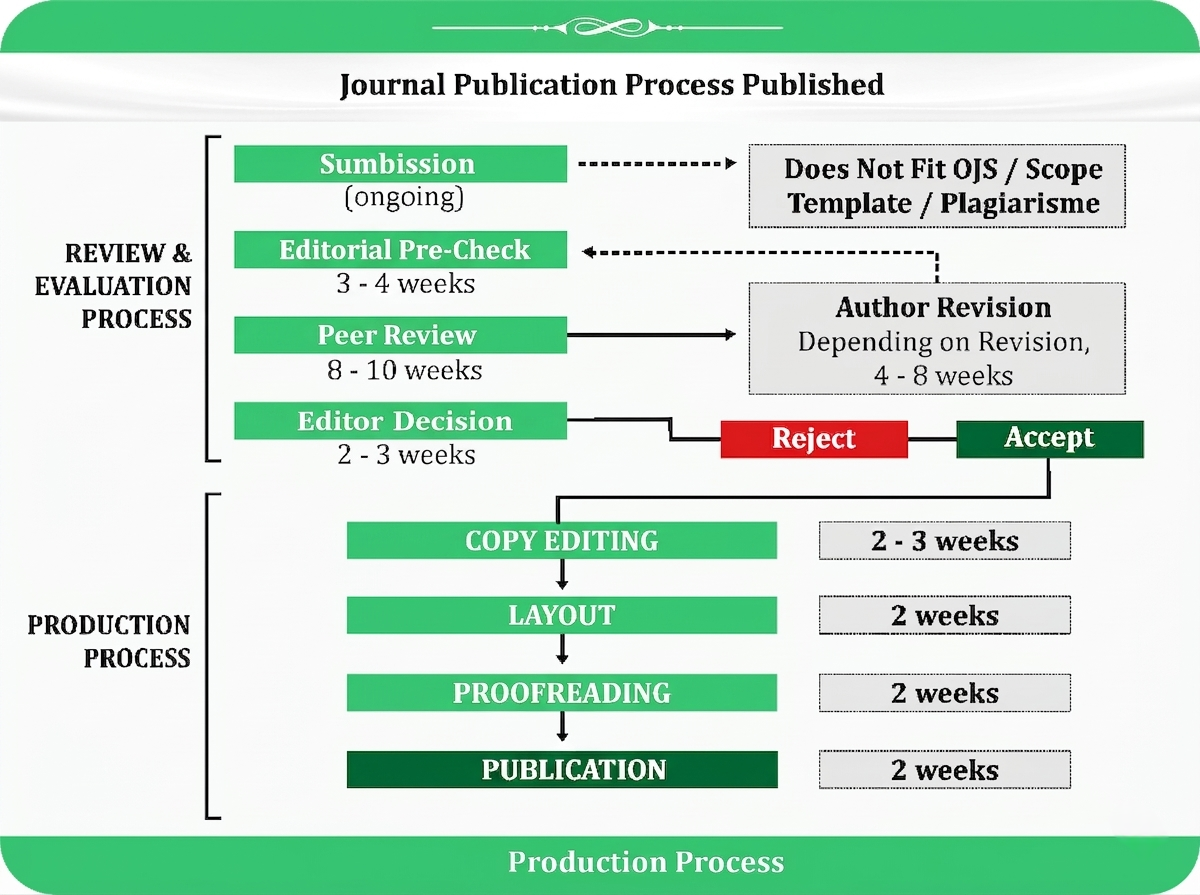 Journal Publication Process Published

REVIEW & EVALUATION PROCESS

Sumbission
(ongoing)

Does Not Fit OJS / Scope Template / Plagiarisme

Editorial Pre-Check
3 - 4 weeks

Author Revision
Depending on Revision, 4 - 8 weeks

Peer Review
8 - 10 weeks

Editor Decision
2 - 3 weeks

Reject

Accept

PRODUCTION PROCESS

COPY EDITING

2 - 3 weeks

LAYOUT

2 weeks

PROOFREADING

2 weeks

PUBLICATION

2 weeks

Production Process